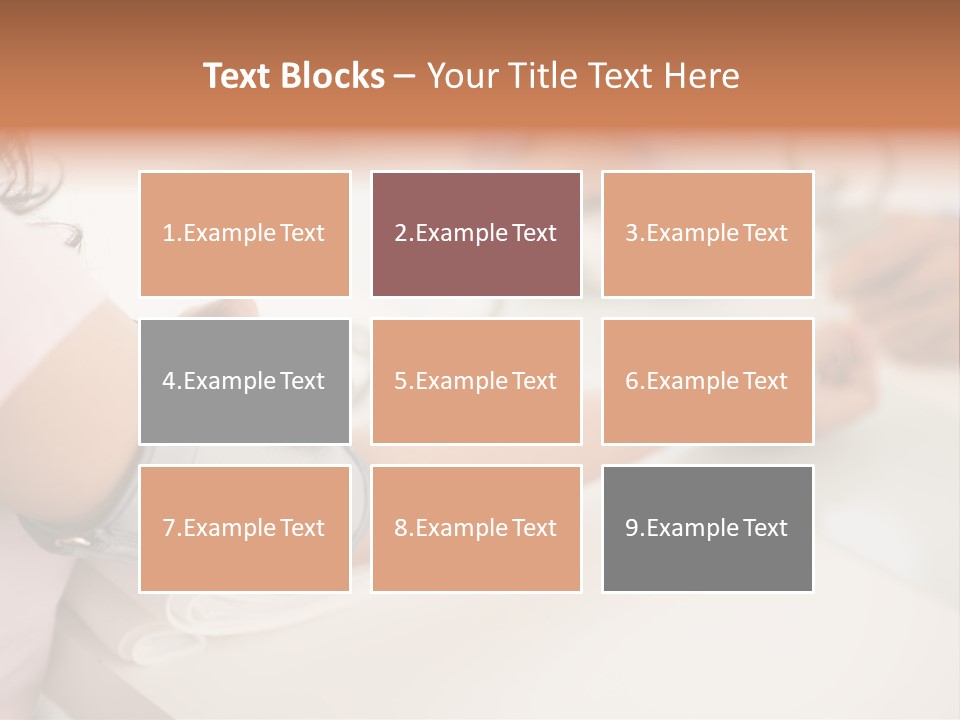 Text Blocks – Your Title Text Here

1.Example Text

2.Example Text

3.Example Text

4.Example Text

5.Example Text

6.Example Text

7.Example Text

8.Example Text

9.Example Text